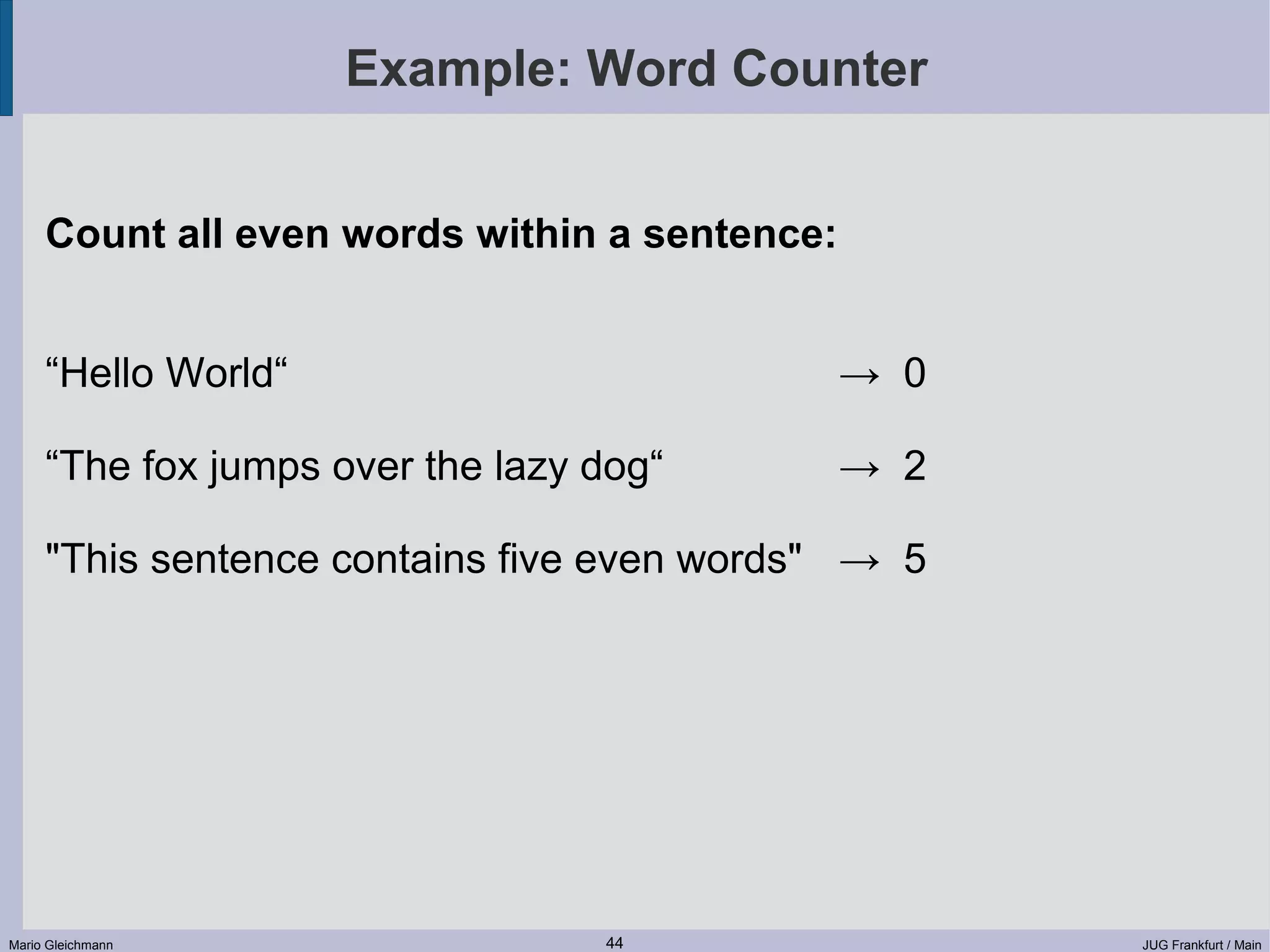 Example: Word Counter

Count all even words within a sentence:

“Hello World“ → 0

“The fox jumps over the lazy dog“ → 2

"This sentence contains five even words" → 5

Mario Gleichmann 44 JUG Frankfurt / Main